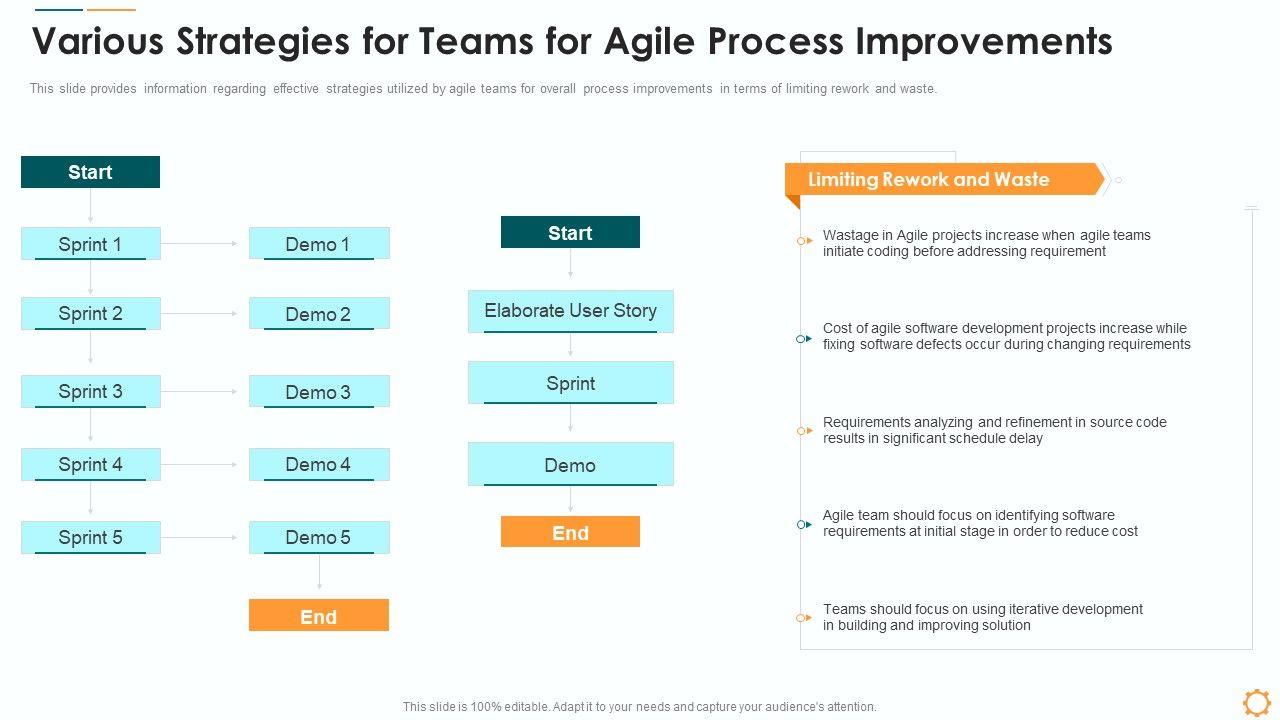 Various Strategies for Teams for Agile Process Improvements

This slide provides information regarding effective strategies utilized by agile teams for overall process improvements in terms of limiting rework and waste.

Start

Sprint 1

Demo 1

Sprint 2

Demo 2

Sprint 3

Demo 3

Sprint 4

Demo 4

Sprint 5

Demo 5

End

Start

Elaborate User Story

Sprint

Demo

End

Limiting Rework and Waste

Wastage in Agile projects increase when agile teams initiate coding before addressing requirement

Cost of agile software development projects increase while fixing software defects occur during changing requirements

Requirements analyzing and refinement in source code results in significant schedule delay

Agile team should focus on identifying software requirements at initial stage in order to reduce cost

Teams should focus on using iterative development in building and improving solution

This slide is 100% editable. Adapt it to your needs and capture your audience's attention.